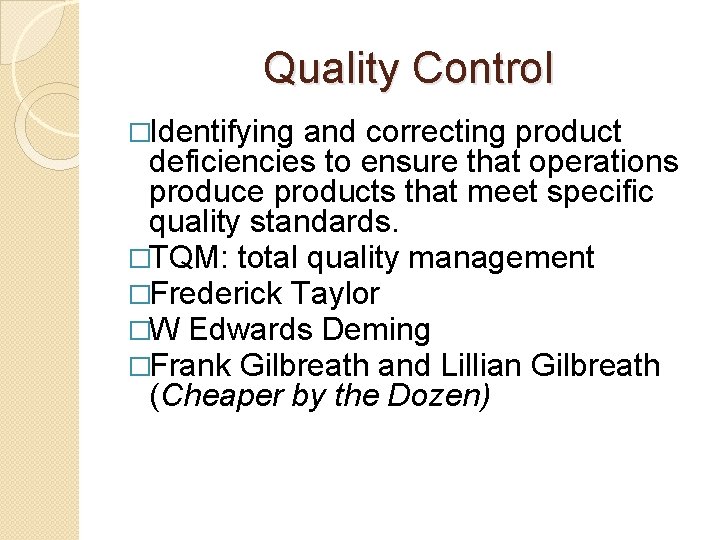 Quality Control

□Identifying and correcting product deficiencies to ensure that operations produce products that meet specific quality standards.

□TQM: total quality management

□Frederick Taylor

□W Edwards Deming

□Frank Gilbreath and Lillian Gilbreath (Cheaper by the Dozen)